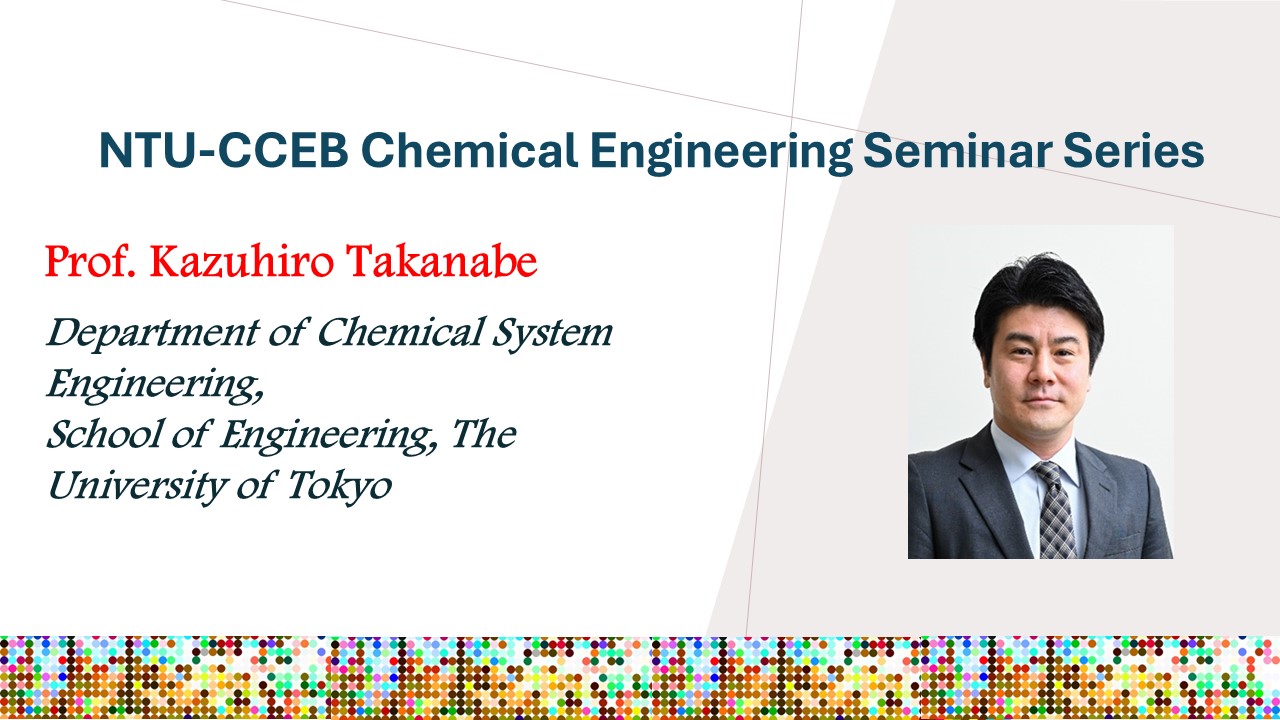 NTU-CCEB Chemical Engineering Seminar Series

Prof. Kazuhiro Takanabe

Department of Chemical System Engineering,
School of Engineering, The University of Tokyo